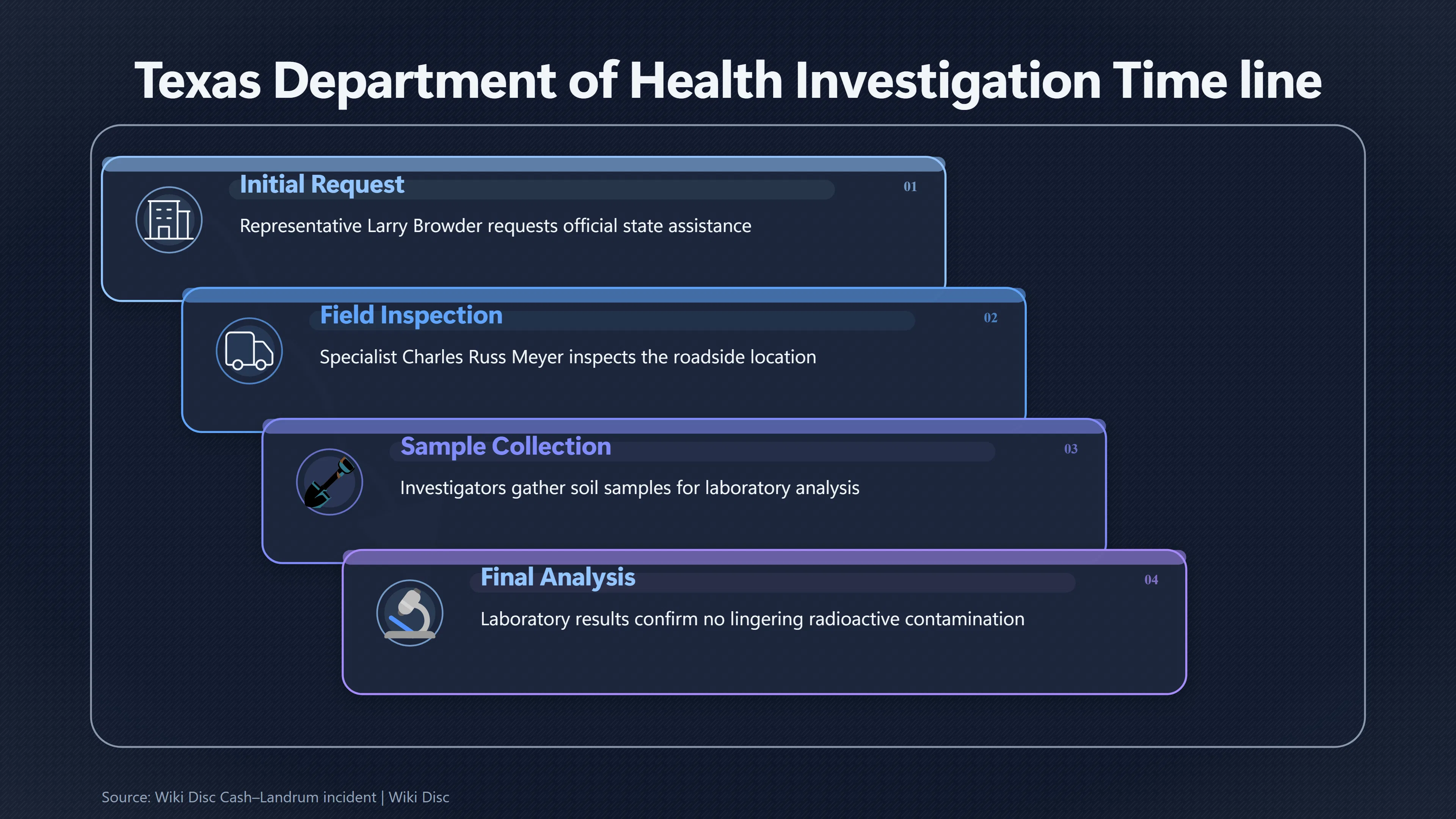 Texas Department of Health Investigation Time line

Initial Request
01
Representative Larry Browder requests official state assistance

Field Inspection
02
Specialist Charles Russ Meyer inspects the roadside location

Sample Collection
03
Investigators gather soil samples for laboratory analysis

Final Analysis
04
Laboratory results confirm no lingering radioactive contamination

Source: Wiki Disc Cash–Landrum incident | Wiki Disc